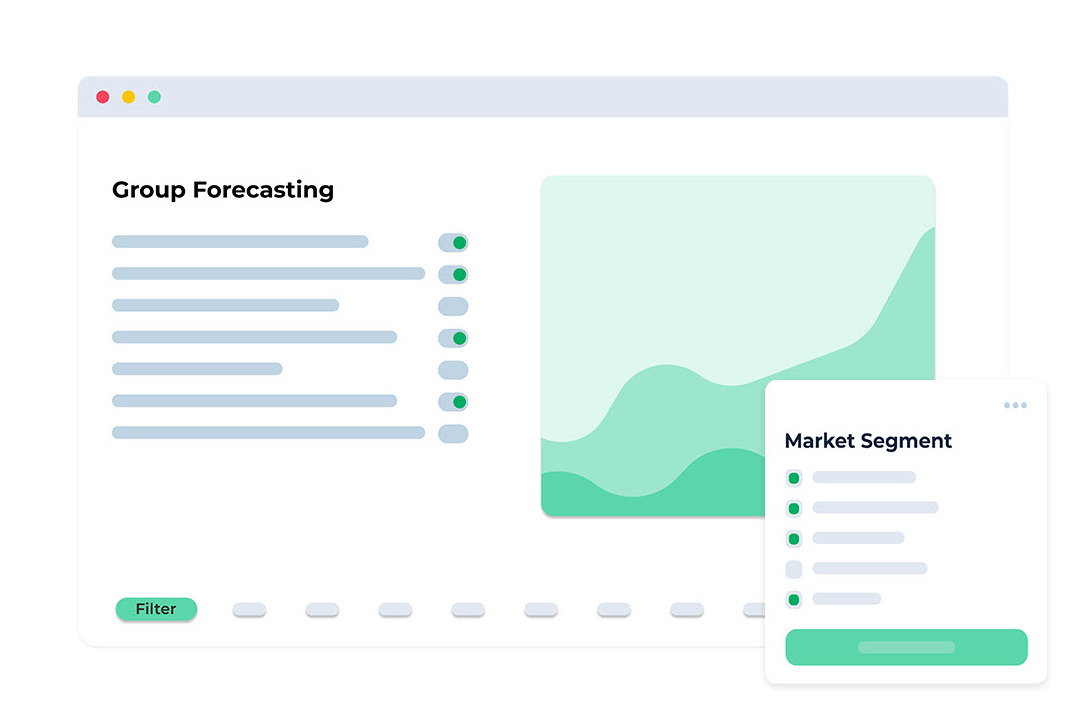 Group Forecasting

Market Segment

Filter